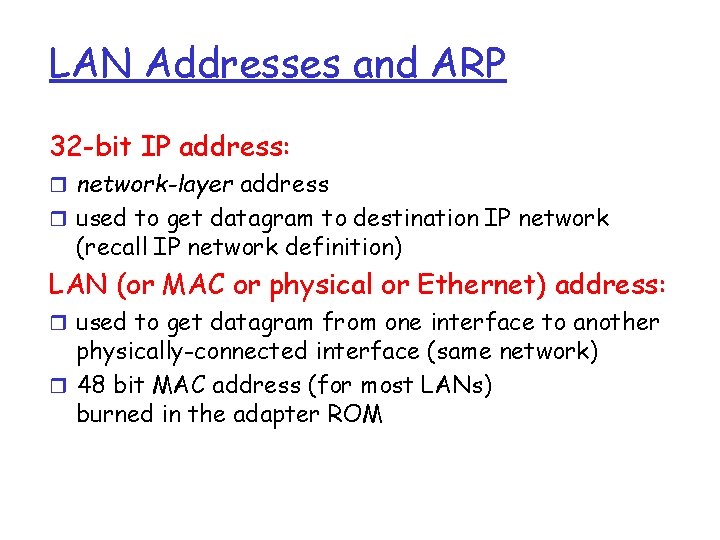 LAN Addresses and ARP

32-bit IP address:

❒ network-layer address

❒ used to get datagram to destination IP network (recall IP network definition)

LAN (or MAC or physical or Ethernet) address:

❒ used to get datagram from one interface to another physically-connected interface (same network)

❒ 48 bit MAC address (for most LANs) burned in the adapter ROM